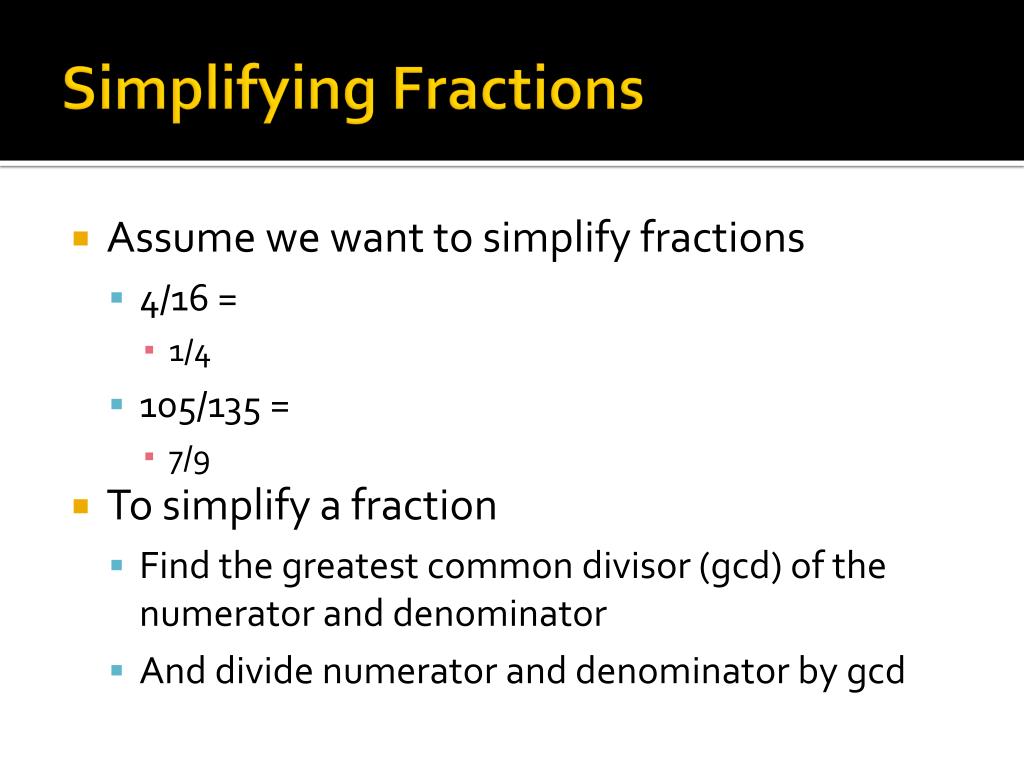 Simplifying Fractions

- Assume we want to simplify fractions
  - 4/16 =
    - 1/4
  - 105/135 =
    - 7/9
- To simplify a fraction
  - Find the greatest common divisor (gcd) of the numerator and denominator
  - And divide numerator and denominator by gcd